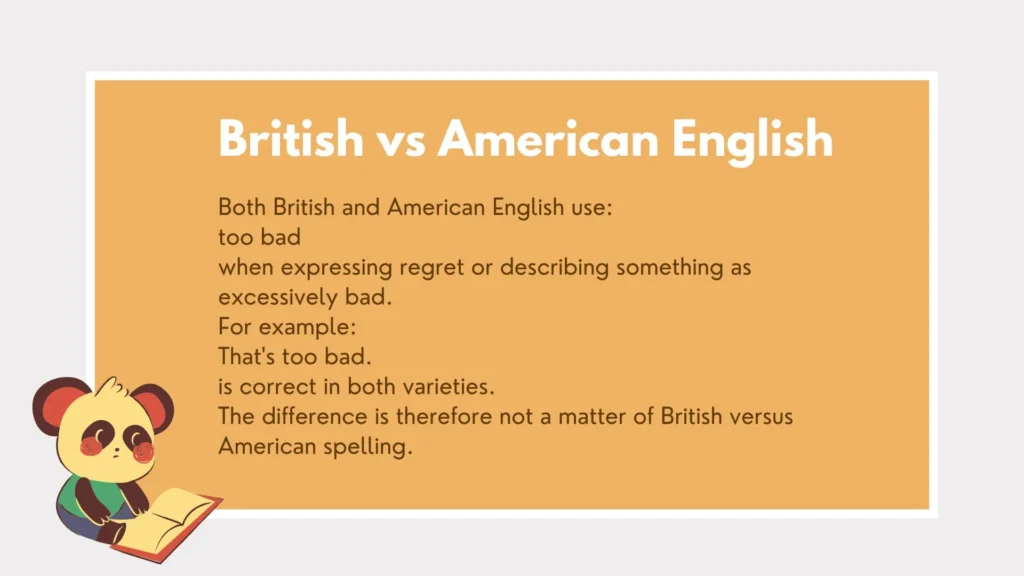 British vs American English

Both British and American English use:
too bad
when expressing regret or describing something as excessively bad.
For example:
That's too bad.
is correct in both varieties.
The difference is therefore not a matter of British versus American spelling.